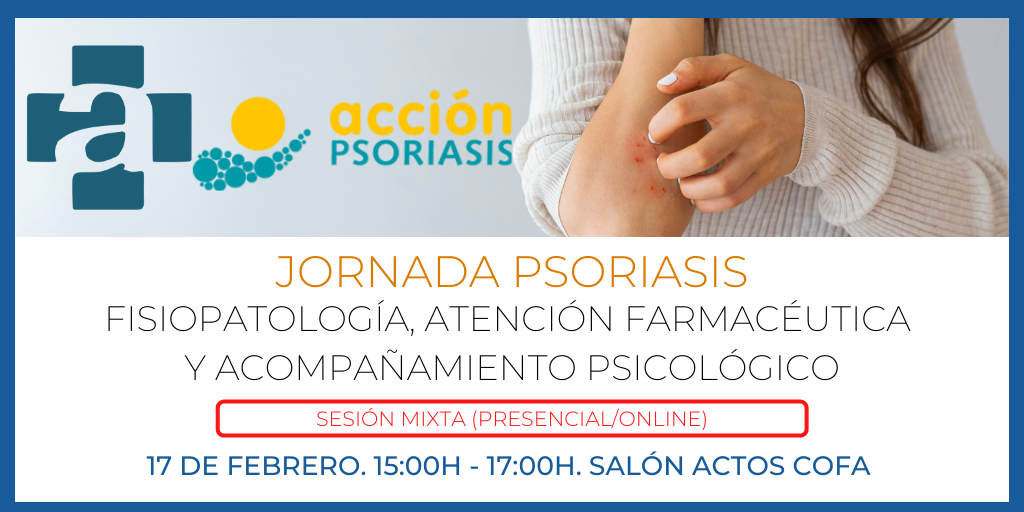 a

acción
PSORIASIS

JORNADA PSORIASIS
FISIOPATOLOGÍA, ATENCIÓN FARMACÉUTICA Y ACOMPAÑAMIENTO PSICOLÓGICO

SESIÓN MIXTA (PRESENCIAL/ONLINE)

17 DE FEBRERO. 15:00H - 17:00H. SALÓN ACTOS COFA